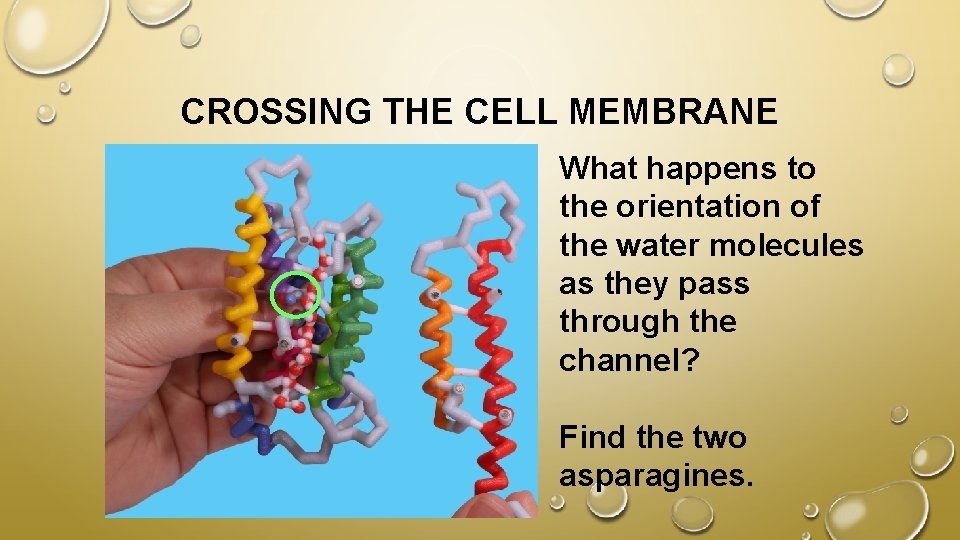 CROSSING THE CELL MEMBRANE

What happens to the orientation of the water molecules as they pass through the channel?

Find the two asparagines.